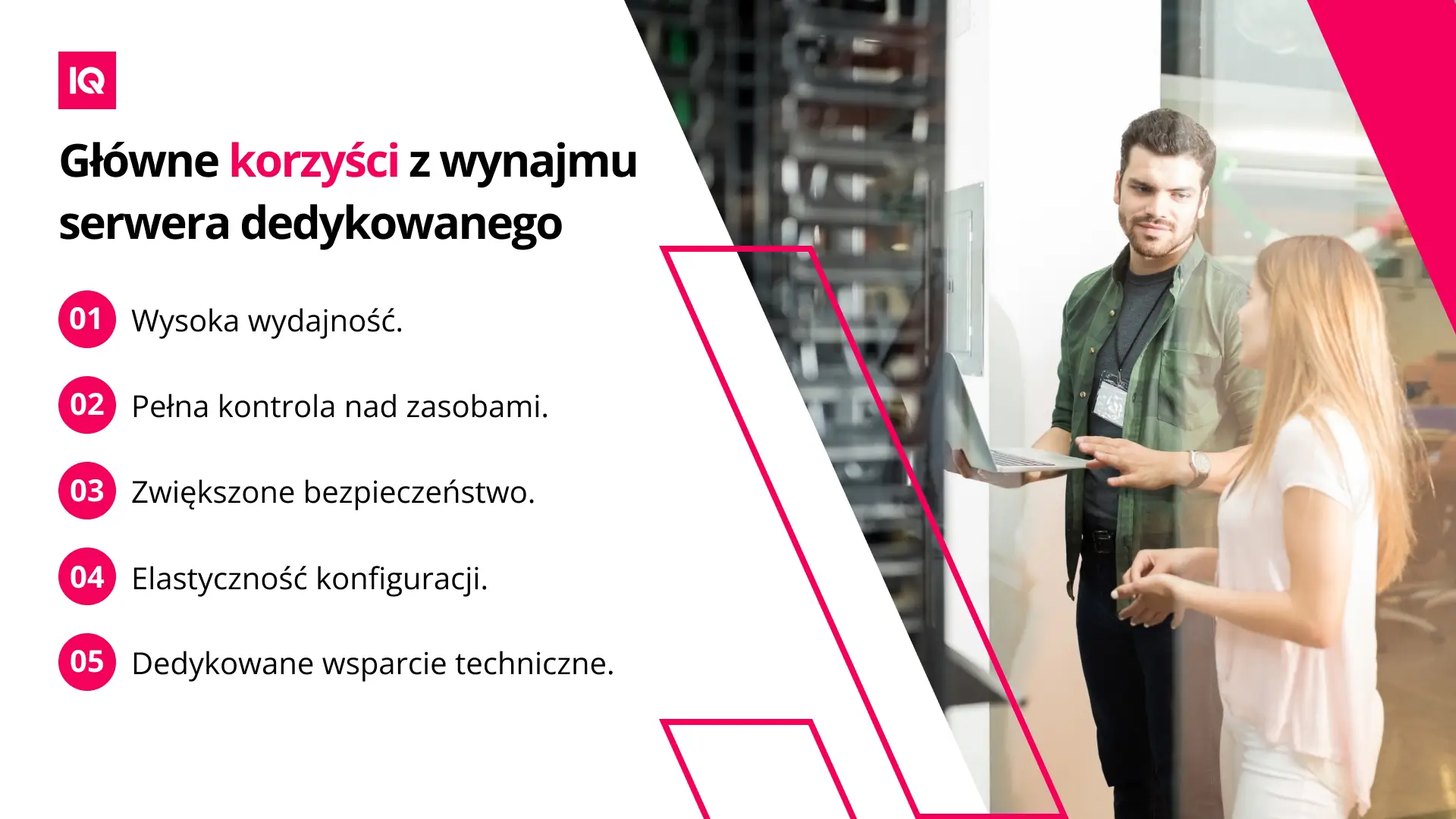 IQ

Główne korzyści z wynajmu serwera dedykowanego

01 Wysoka wydajność.

02 Pełna kontrola nad zasobami.

03 Zwiększone bezpieczeństwo.

04 Elastyczność konfiguracji.

05 Dedykowane wsparcie techniczne.